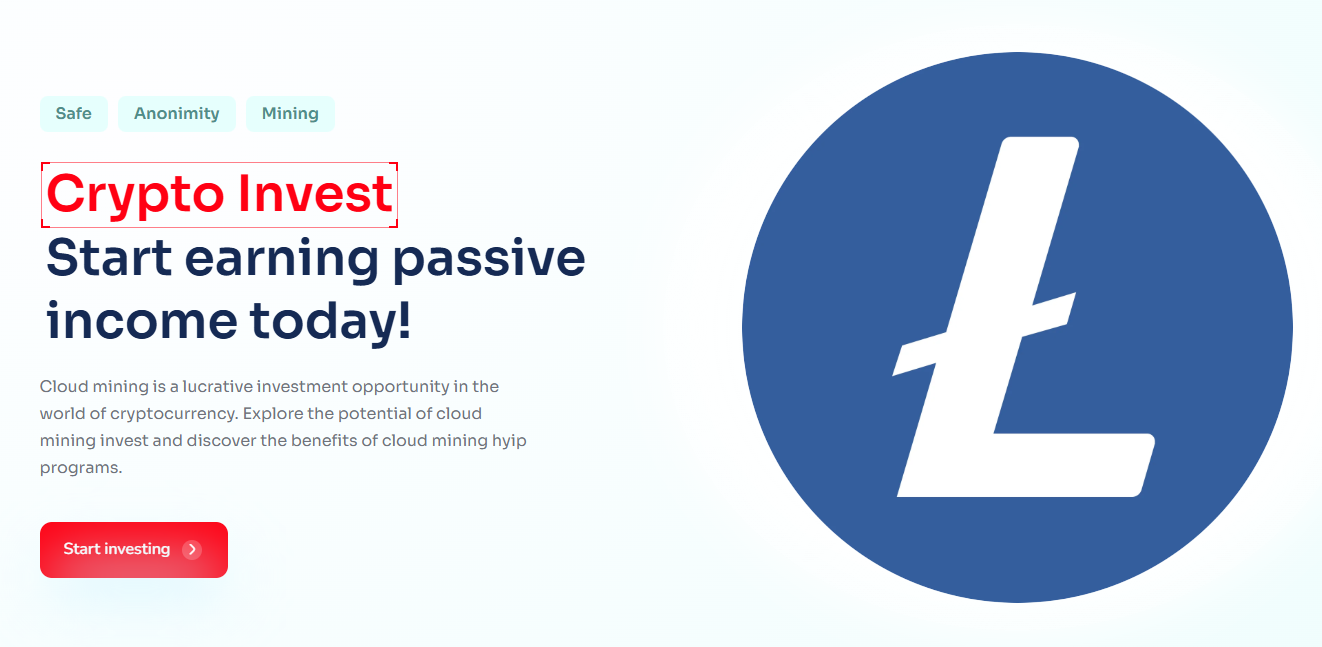 Safe Anonimity Mining

Crypto Invest
Start earning passive income today!

Cloud mining is a lucrative investment opportunity in the world of cryptocurrency. Explore the potential of cloud mining invest and discover the benefits of cloud mining hyip programs.

Start investing